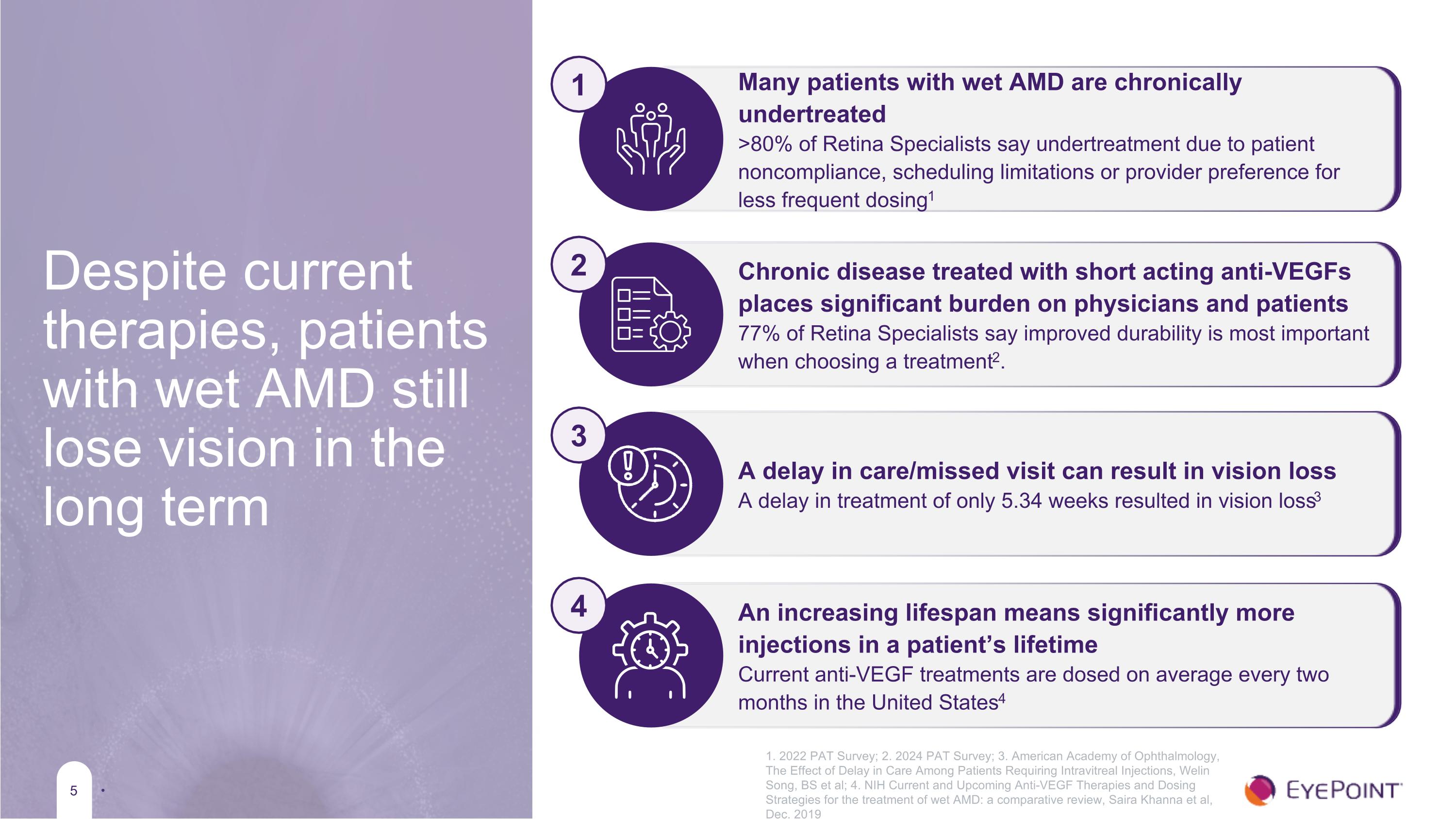 Despite current therapies, patients with wet AMD still lose vision in the long term

1

Many patients with wet AMD are chronically undertreated

>80% of Retina Specialists say undertreatment due to patient noncompliance, scheduling limitations or provider preference for less frequent dosing$^1$

2

Chronic disease treated with short acting anti-VEGFs places significant burden on physicians and patients

77% of Retina Specialists say improved durability is most important when choosing a treatment$^2$.

3

A delay in care/missed visit can result in vision loss

A delay in treatment of only 5.34 weeks resulted in vision loss$^3$

4

An increasing lifespan means significantly more injections in a patient's lifetime

Current anti-VEGF treatments are dosed on average every two months in the United States$^4$

1. 2022 PAT Survey; 2. 2024 PAT Survey; 3. American Academy of Ophthalmology, The Effect of Delay in Care Among Patients Requiring Intravitreal Injections, Welin Song, BS et al; 4. NIH Current and Upcoming Anti-VEGF Therapies and Dosing Strategies for the treatment of wet AMD: a comparative review, Saira Khanna et al, Dec. 2019

5

EYEPOINT